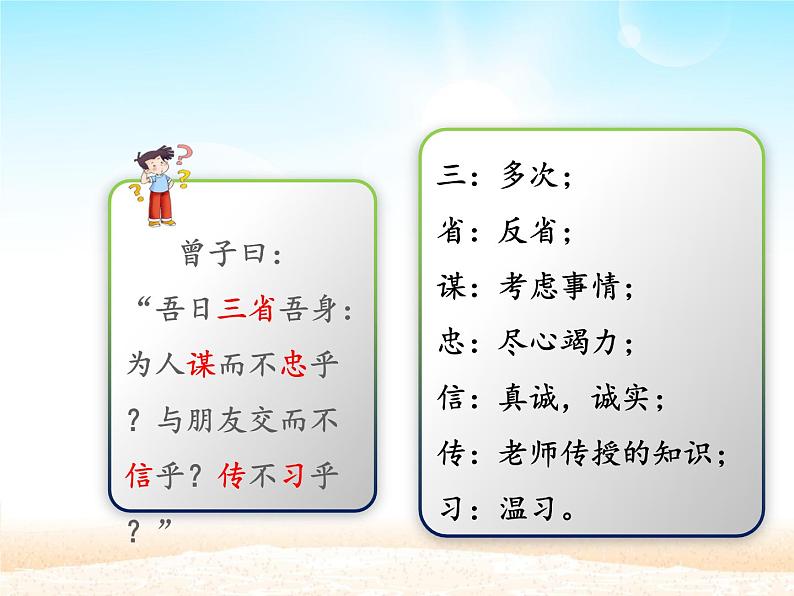 曾子曰：
“吾日三省吾身：为人谋而不忠乎？与朋友交而不信乎？传不习乎？”

三：多次；
省：反省；
谋：考虑事情；
忠：尽心竭力；
信：真诚，诚实；
传：老师传授的知识；
习：温习。